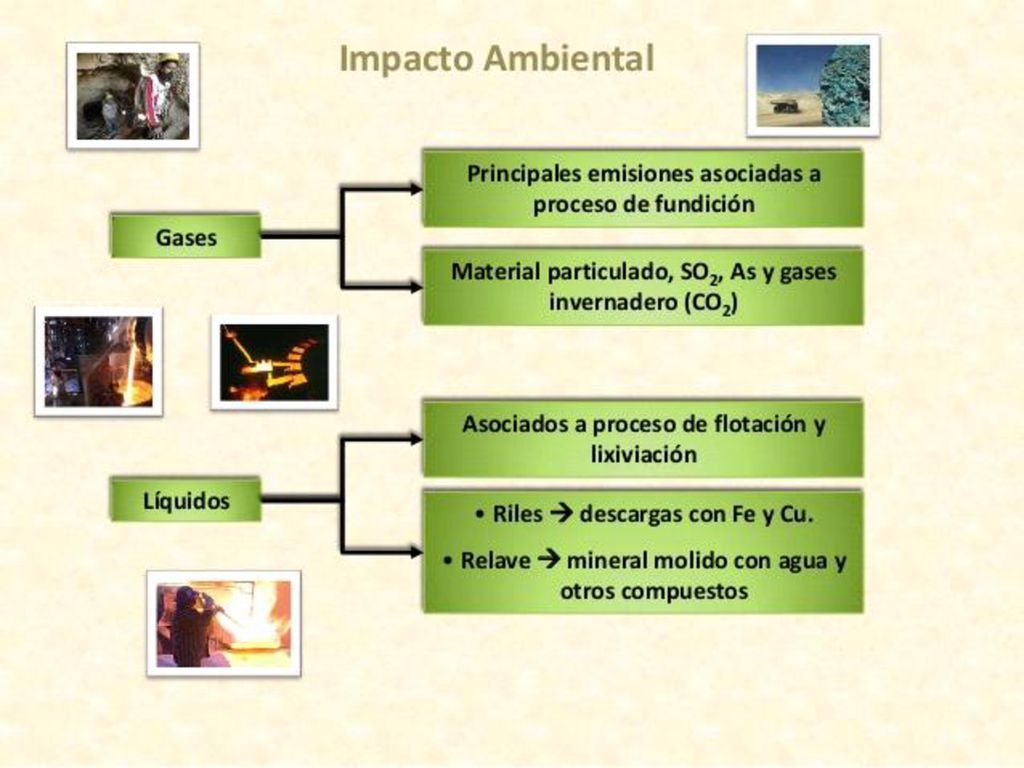 Impacto Ambiental

Gases

Principales emisiones asociadas a proceso de fundición

Material particulado, $SO_2$, As y gases invernadero ($CO_2$)

Líquidos

Asociados a proceso de flotación y lixiviación

• Riles → descargas con Fe y Cu.

• Relave → mineral molido con agua y otros compuestos